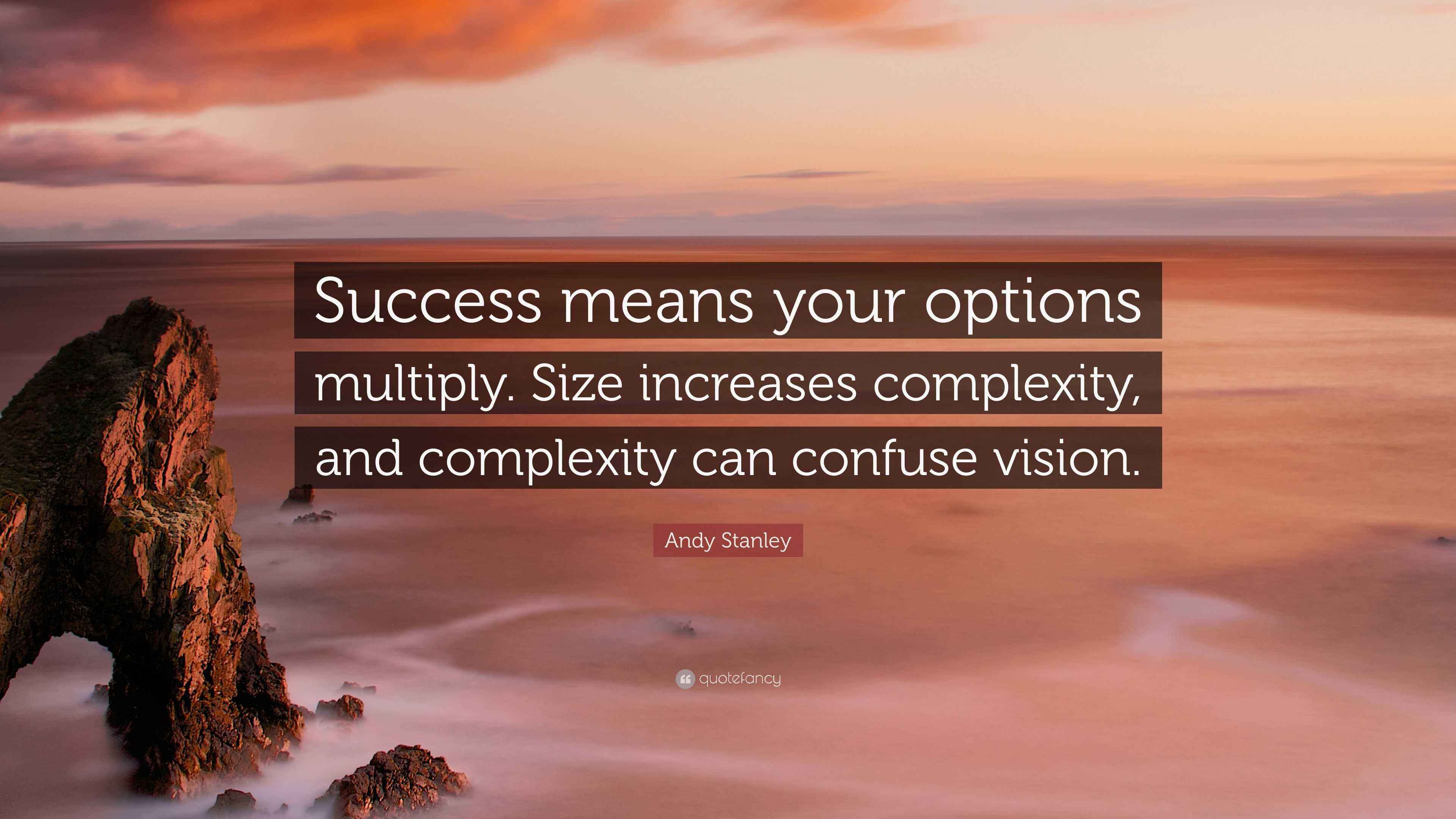 Success means your options multiply. Size increases complexity, and complexity can confuse vision.

Andy Stanley

quotefancy